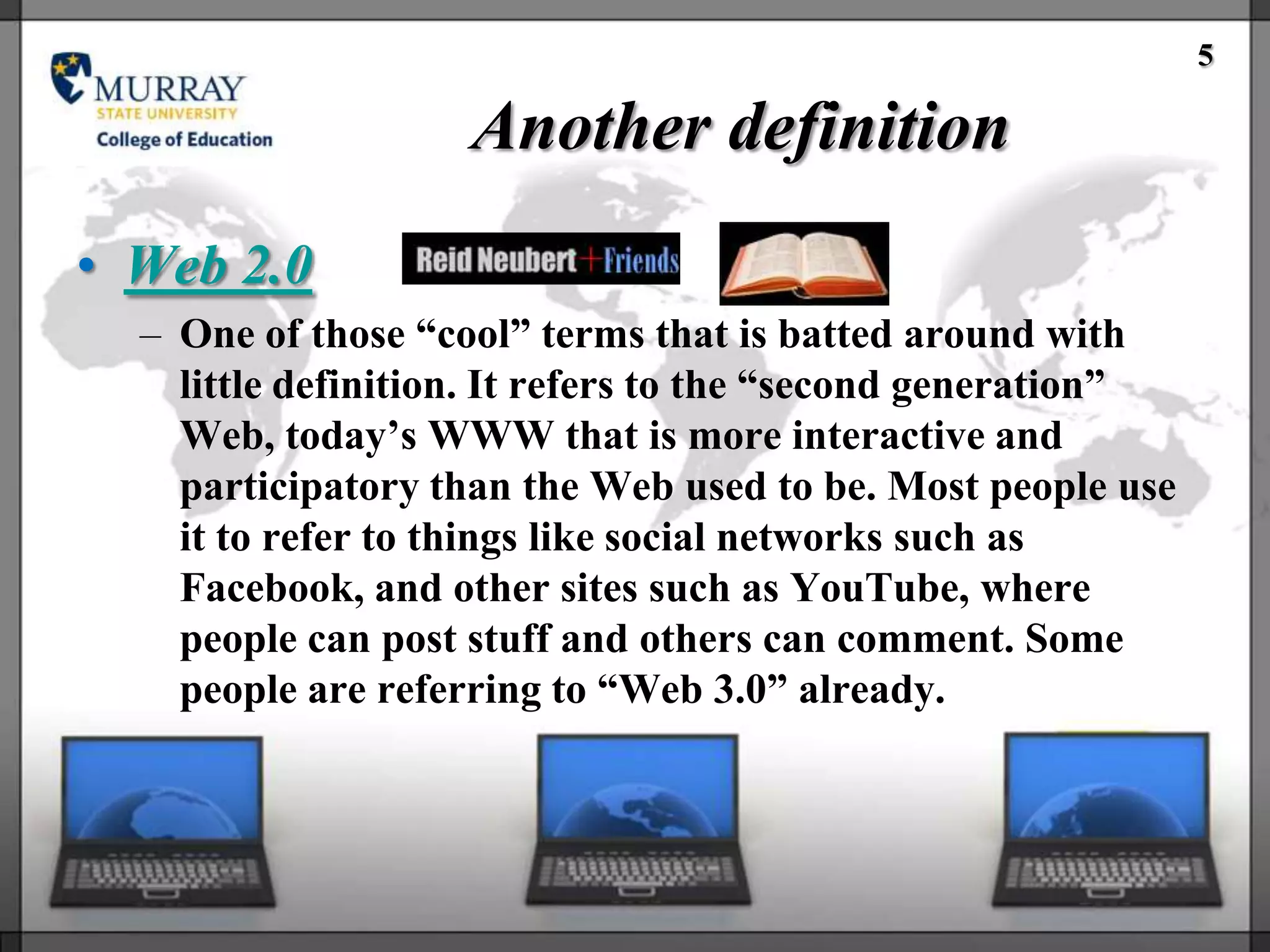 5

MURRAY
STATE UNIVERSITY
College of Education

Another definition

• Web 2.0

Reid Neubert+Friends

– One of those “cool” terms that is batted around with little definition. It refers to the “second generation” Web, today’s WWW that is more interactive and participatory than the Web used to be. Most people use it to refer to things like social networks such as Facebook, and other sites such as YouTube, where people can post stuff and others can comment. Some people are referring to “Web 3.0” already.